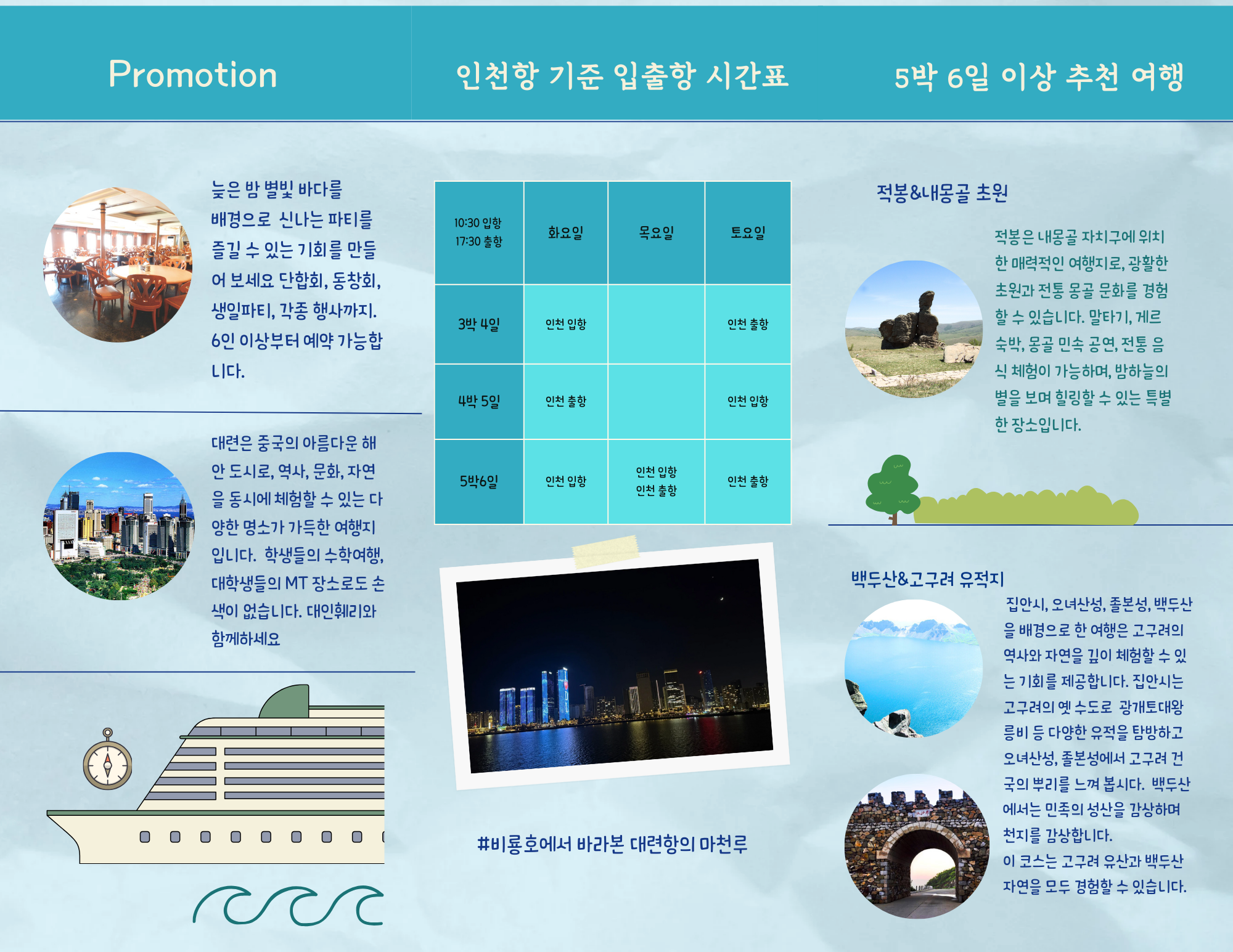 Promotion

늦은 밤 별빛 바다를 배경으로 신나는 파티를 즐길 수 있는 기회를 만들어 보세요 단합회, 동창회, 생일파티, 각종 행사까지. 6인 이상부터 예약 가능합니다.

대련은 중국의 아름다운 해안 도시로, 역사, 문화, 자연을 동시에 체험할 수 있는 다양한 명소가 가득한 여행지입니다. 학생들의 수학여행, 대학생들의 MT 장소로도 손색이 없습니다. 대인훼리와 함께하세요

인천항 기준 입출항 시간표

| 10:30 입항 17:30 출항 | 화요일 | 목요일 | 토요일 |
|---|---|---|---|
| 3박 4일 | 인천 입항 | | 인천 출항 |
| 4박 5일 | 인천 출항 | | 인천 입항 |
| 5박6일 | 인천 입항 | 인천 입항 인천 출항 | 인천 출항 |

#비룡호에서 바라본 대련항의 마천루

5박 6일 이상 추천 여행

적봉&내몽골 초원

적봉은 내몽골 자치구에 위치한 매력적인 여행지로, 광활한 초원과 전통 몽골 문화를 경험할 수 있습니다. 말타기, 게르 숙박, 몽골 민속 공연, 전통 음식 체험이 가능하며, 밤하늘의 별을 보며 힐링할 수 있는 특별한 장소입니다.

백두산&고구려 유적지

집안시, 오녀산성, 졸본성, 백두산을 배경으로 한 여행은 고구려의 역사와 자연을 깊이 체험할 수 있는 기회를 제공합니다. 집안시는 고구려의 옛 수도로 광개토대왕릉비 등 다양한 유적을 탐방하고 오녀산성, 졸본성에서 고구려 건국의 뿌리를 느껴 봅시다. 백두산에서는 민족의 성산을 감상하며 천지를 감상합니다.
이 코스는 고구려 유산과 백두산 자연을 모두 경험할 수 있습니다.